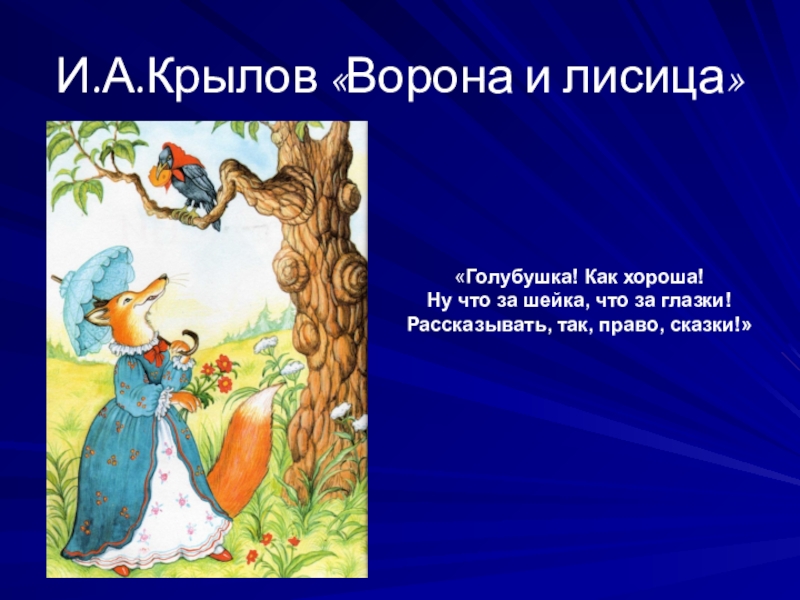 И.А.Крылов «Ворона и лисица»

«Голубушка! Как хороша!
Ну что за шейка, что за глазки!
Рассказывать, так, право, сказки!»